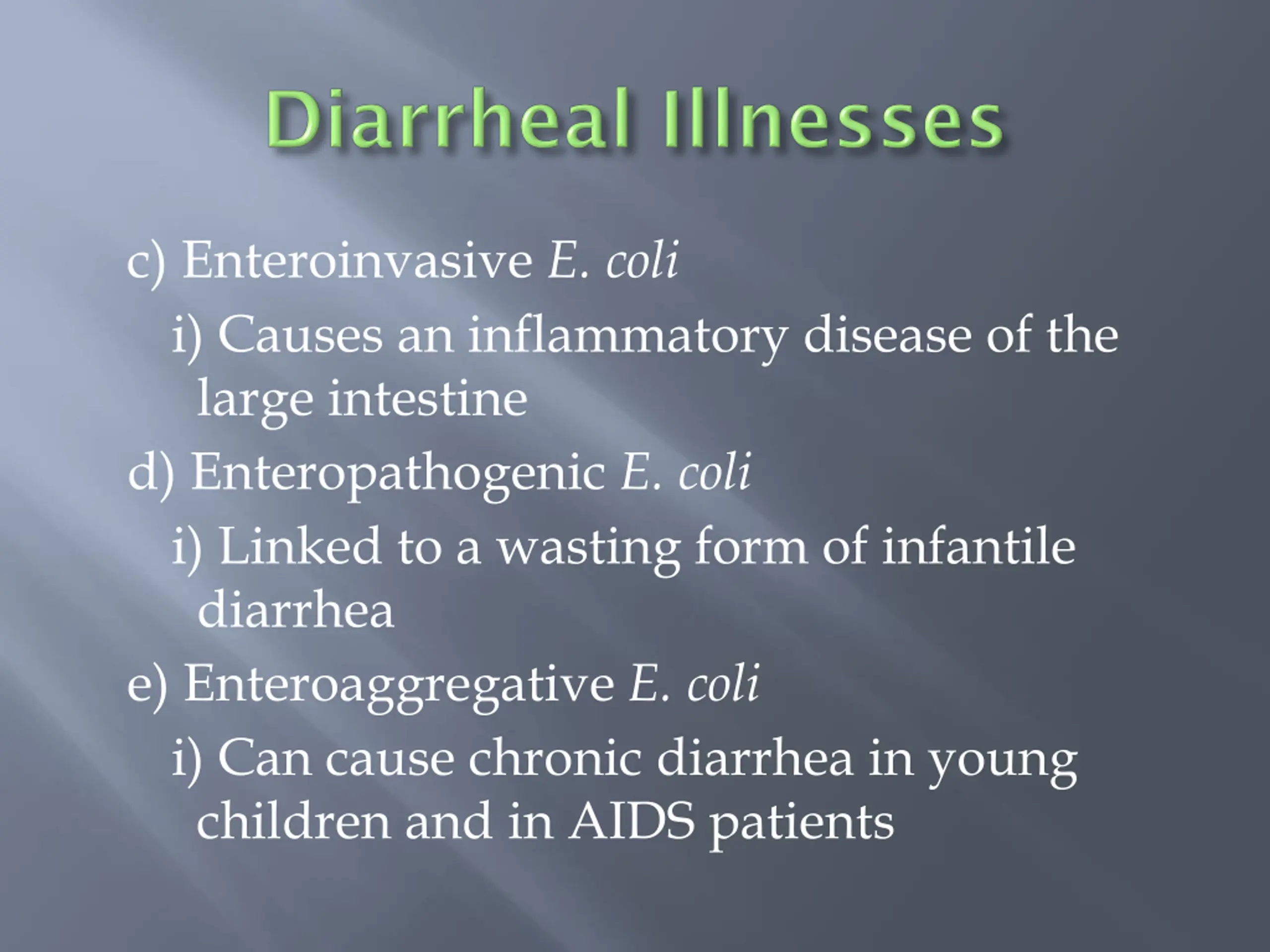 Diarrheal Illnesses

c) Enteroinvasive E. coli

i) Causes an inflammatory disease of the large intestine

d) Enteropathogenic E. coli

i) Linked to a wasting form of infantile diarrhea

e) Enteroaggregative E. coli

i) Can cause chronic diarrhea in young children and in AIDS patients